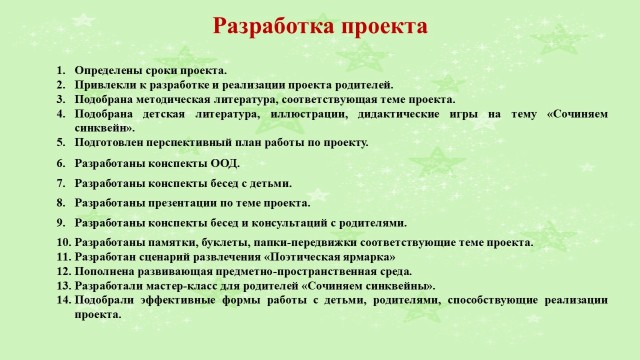 Разработка проекта

1. Определены сроки проекта.
2. Привлекли к разработке и реализации проекта родителей.
3. Подобрана методическая литература, соответствующая теме проекта.
4. Подобрана детская литература, иллюстрации, дидактические игры на тему «Сочиняем синквейн».
5. Подготовлен перспективный план работы по проекту.
6. Разработаны конспекты ООД.
7. Разработаны конспекты бесед с детьми.
8. Разработаны презентации по теме проекта.
9. Разработаны конспекты бесед и консультаций с родителями.
10. Разработаны памятки, буклеты, папки-передвижки соответствующие теме проекта.
11. Разработан сценарий развлечения «Поэтическая ярмарка»
12. Пополнена развивающая предметно-пространственная среда.
13. Разработали мастер-класс для родителей «Сочиняем синквейны».
14. Подобрали эффективные формы работы с детьми, родителями, способствующие реализации проекта.